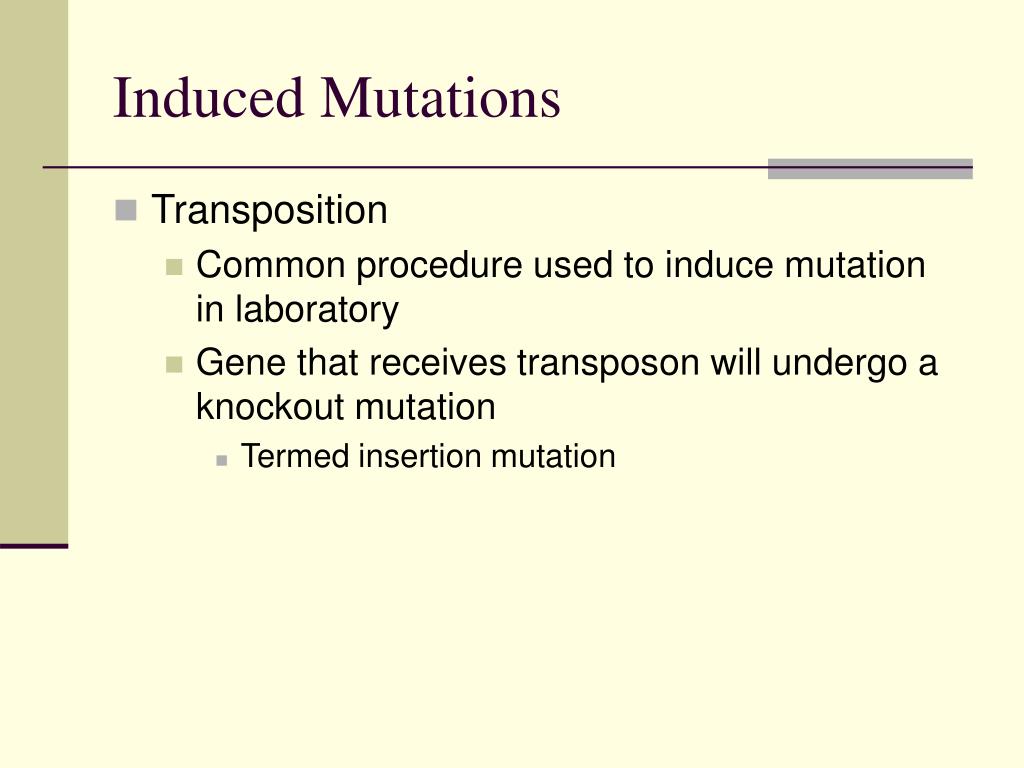 Induced Mutations

Transposition

Common procedure used to induce mutation in laboratory

Gene that receives transposon will undergo a knockout mutation

Termed insertion mutation